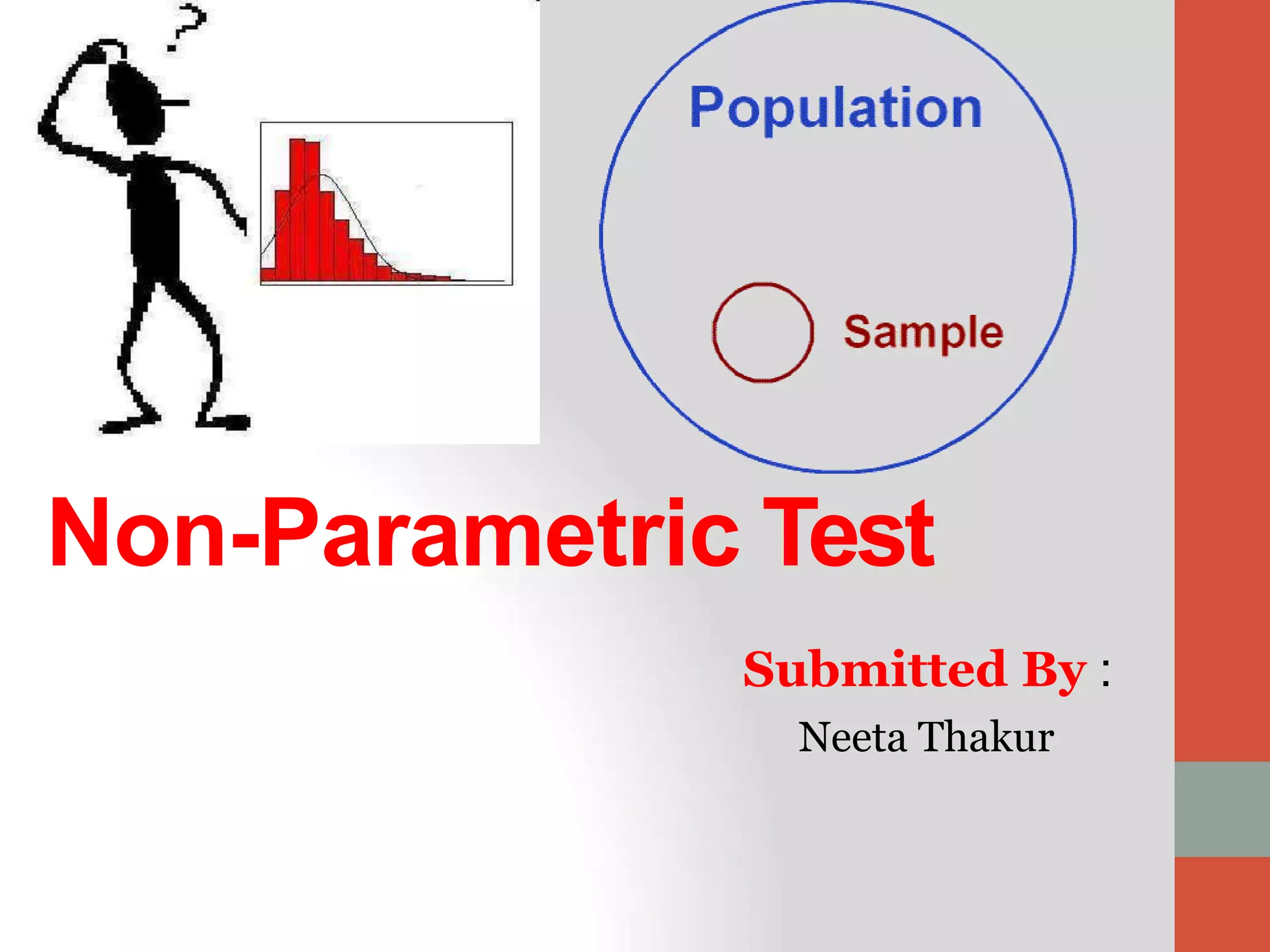 ?

Population

Sample

Non-Parametric Test

Submitted By :
Neeta Thakur